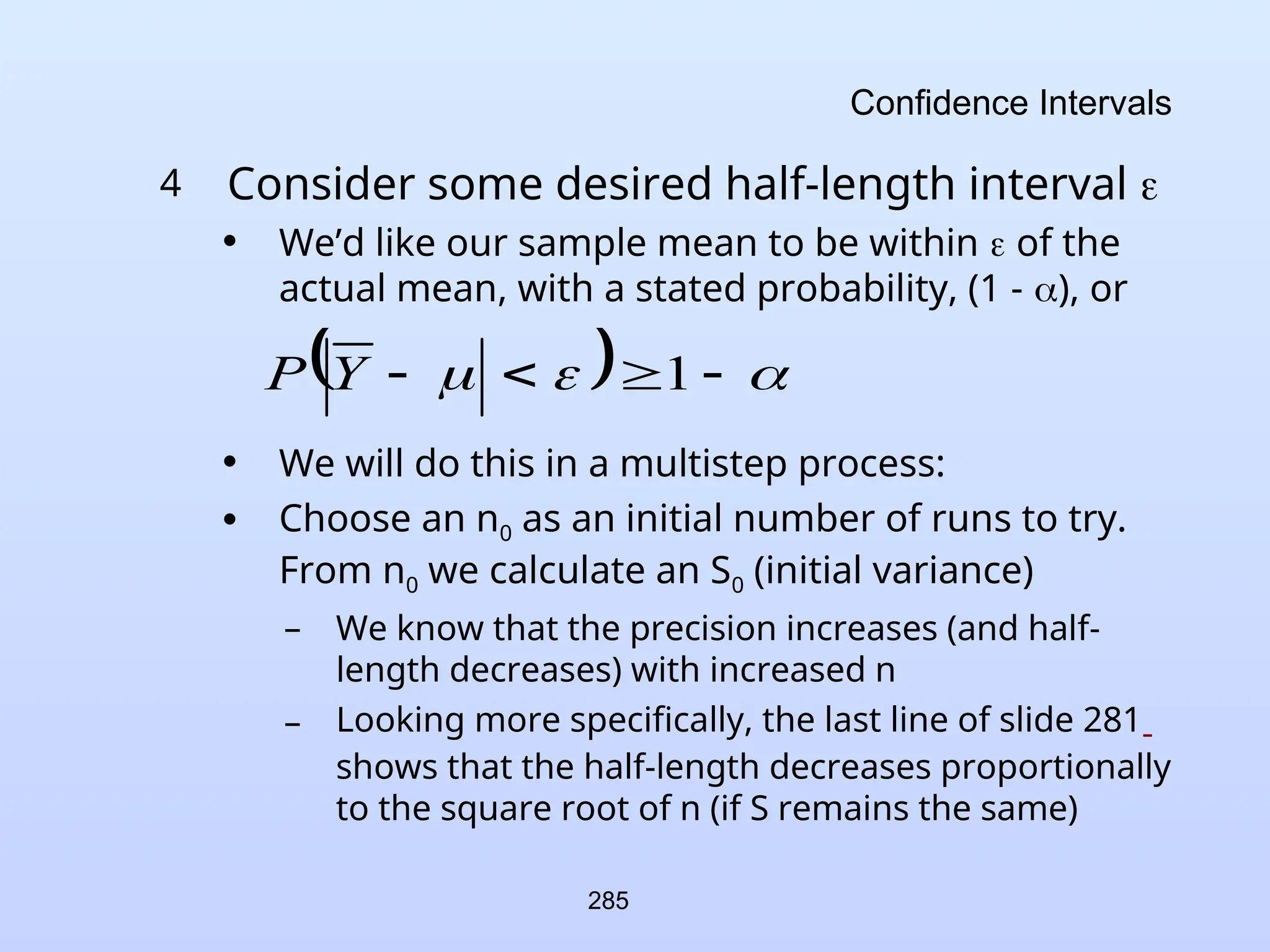 Confidence Intervals

4 Consider some desired half-length interval $\varepsilon$

• We'd like our sample mean to be within $\varepsilon$ of the actual mean, with a stated probability, (1 - $\alpha$), or

$P\left(\left|\overline{Y} - \mu\right| < \varepsilon\right) \geq 1 - \alpha$

• We will do this in a multistep process:

• Choose an $n_0$ as an initial number of runs to try. From $n_0$ we calculate an $S_0$ (initial variance)

– We know that the precision increases (and half-length decreases) with increased n

– Looking more specifically, the last line of slide 281 shows that the half-length decreases proportionally to the square root of n (if S remains the same)

285